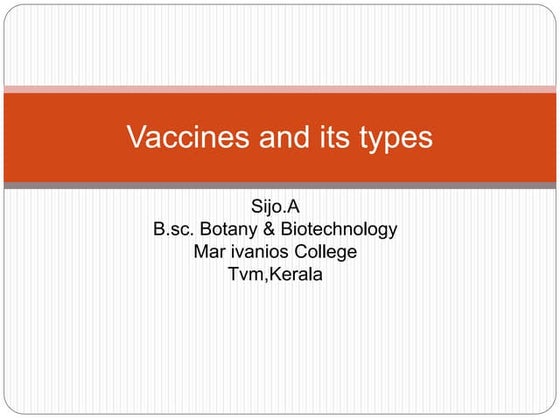 Vaccines and its types

Sijo.A
B.sc. Botany & Biotechnology
Mar ivanios College
Tvm,Kerala